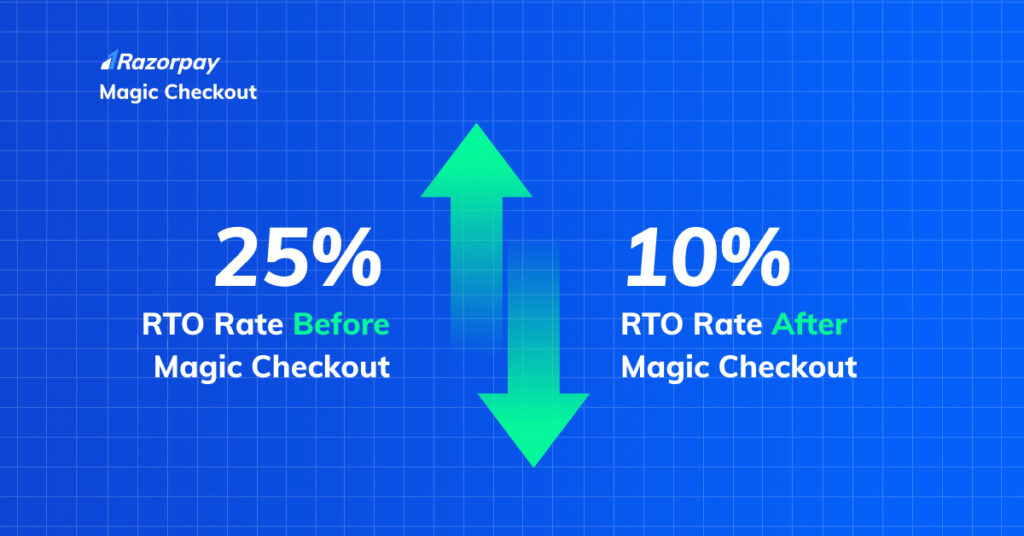 Razorpay
Magic Checkout

25%
RTO Rate Before Magic Checkout

10%
RTO Rate After Magic Checkout